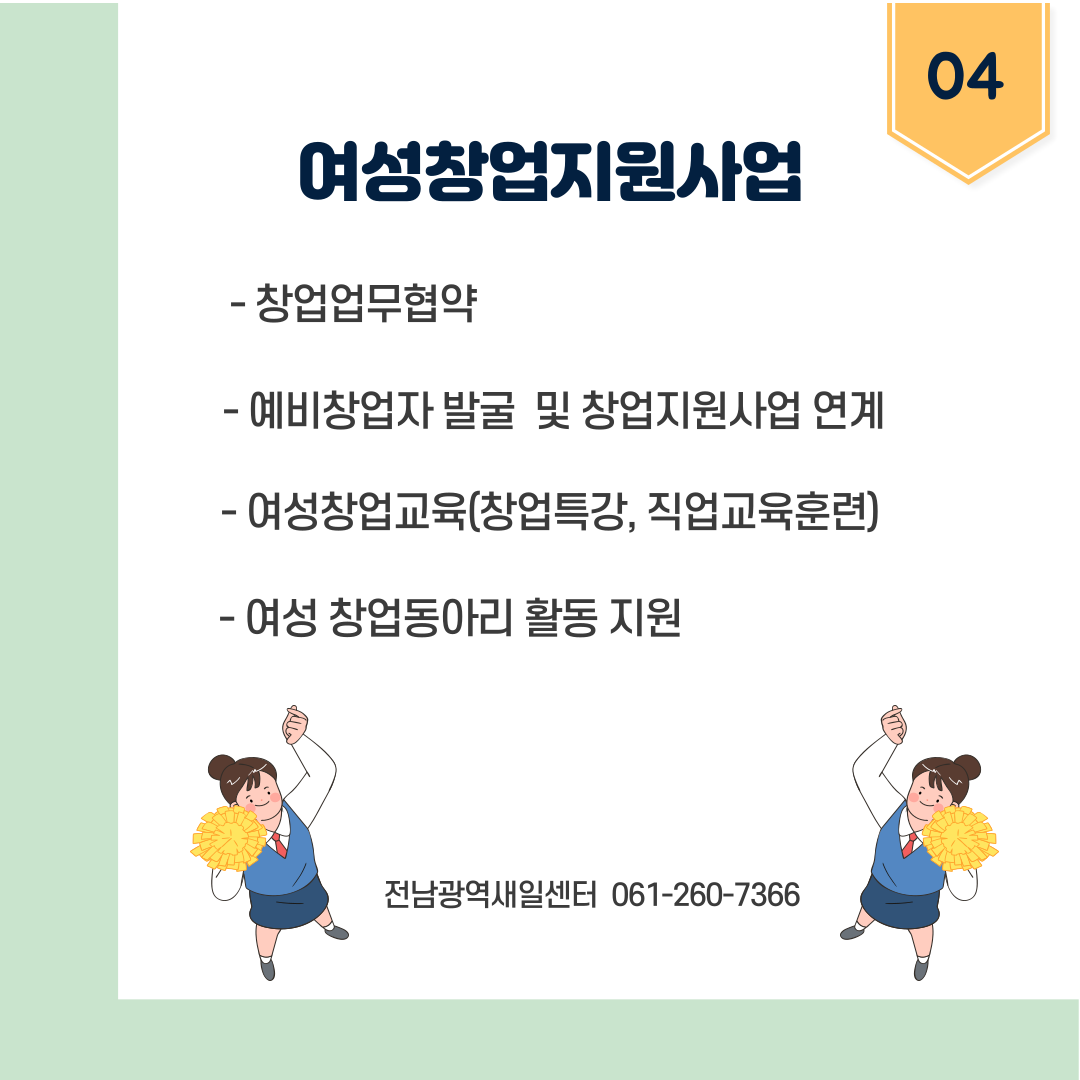 04

여성창업지원사업

- 창업업무협약

- 예비창업자 발굴 및 창업지원사업 연계

- 여성창업교육(창업특강, 직업교육훈련)

- 여성 창업동아리 활동 지원

전남광역새일센터 061-260-7366